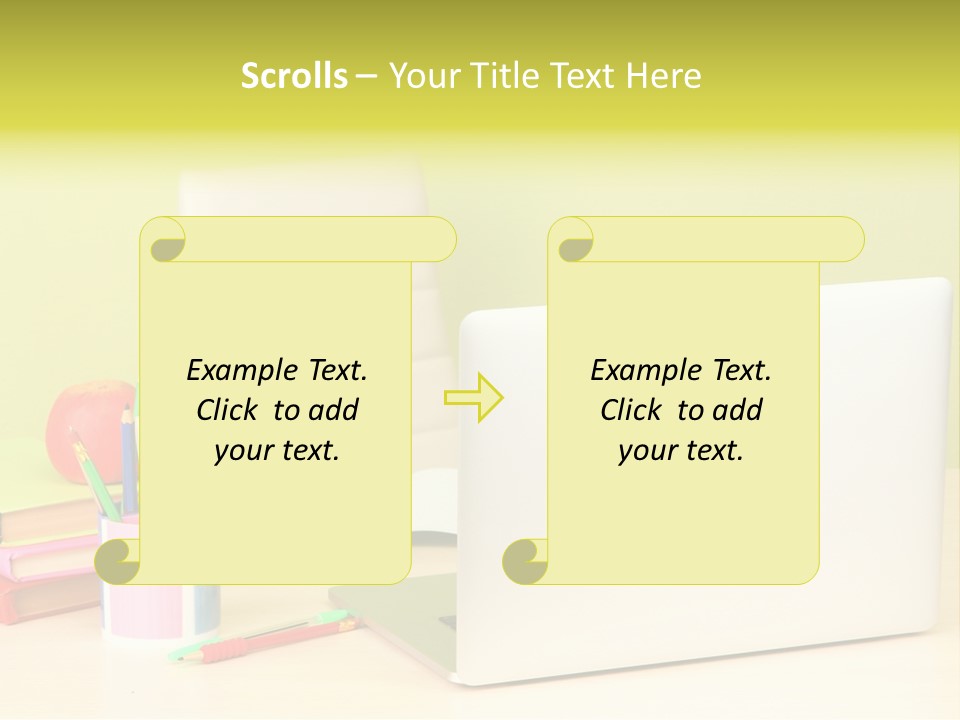 Scrolls – Your Title Text Here

Example Text. Click to add your text.

Example Text. Click to add your text.